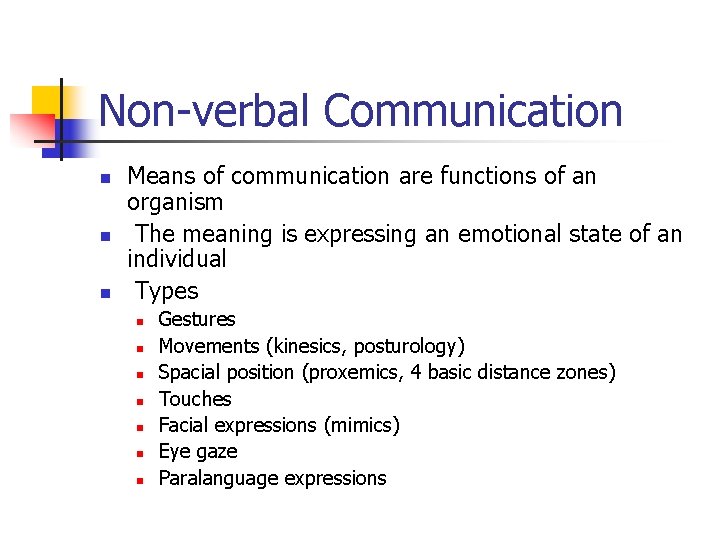 Non-verbal Communication

- Means of communication are functions of an organism
- The meaning is expressing an emotional state of an individual
- Types
  - Gestures
  - Movements (kinesics, posturology)
  - Spacial position (proxemics, 4 basic distance zones)
  - Touches
  - Facial expressions (mimics)
  - Eye gaze
  - Paralanguage expressions